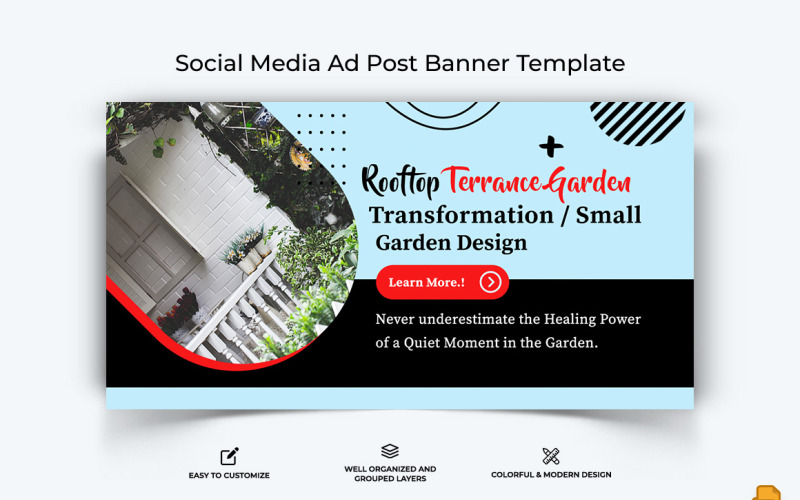 Social Media Ad Post Banner Template

Rooftop Terrance Garden

Transformation / Small Garden Design

Learn More.!

Never underestimate the Healing Power of a Quiet Moment in the Garden.

EASY TO CUSTOMIZE

WELL ORGANIZED AND GROUPED LAYERS

COLORFUL & MODERN DESIGN